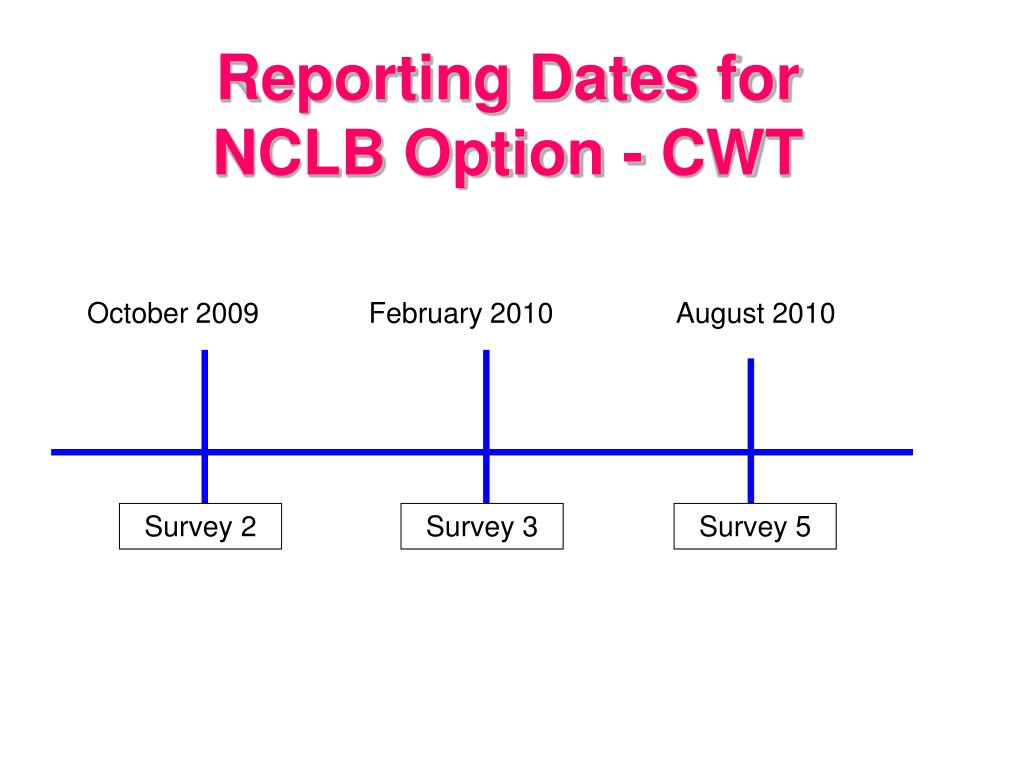 Reporting Dates for NCLB Option - CWT

October 2009

February 2010

August 2010

Survey 2

Survey 3

Survey 5